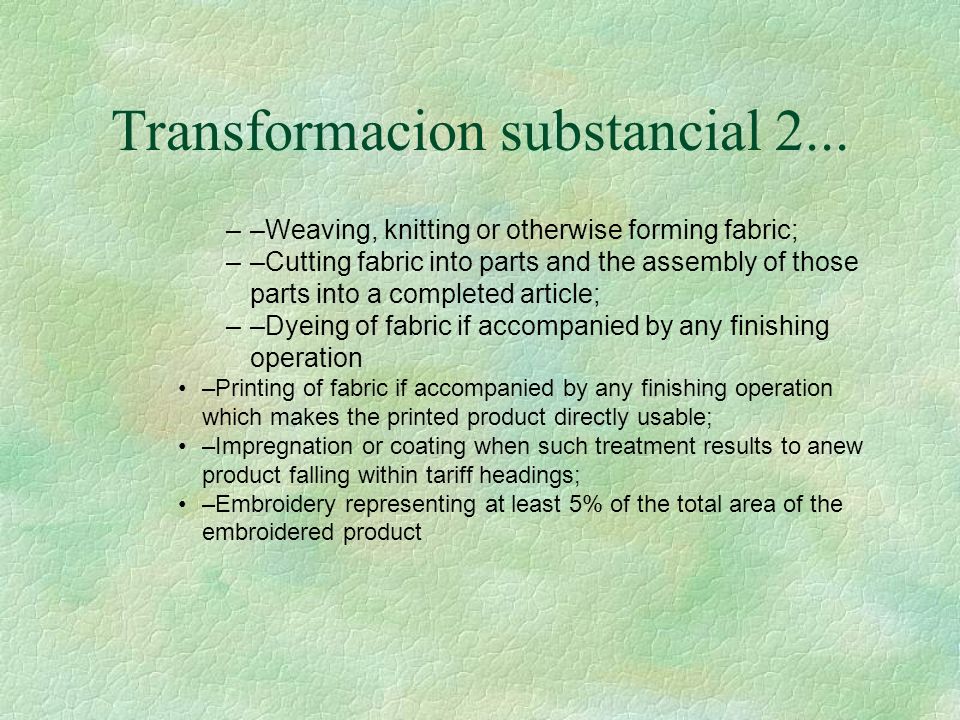 Transformacion substancial 2...

– –Weaving, knitting or otherwise forming fabric;
– –Cutting fabric into parts and the assembly of those parts into a completed article;
– –Dyeing of fabric if accompanied by any finishing operation

• –Printing of fabric if accompanied by any finishing operation which makes the printed product directly usable;
• –Impregnation or coating when such treatment results to anew product falling within tariff headings;
• –Embroidery representing at least 5% of the total area of the embroidered product